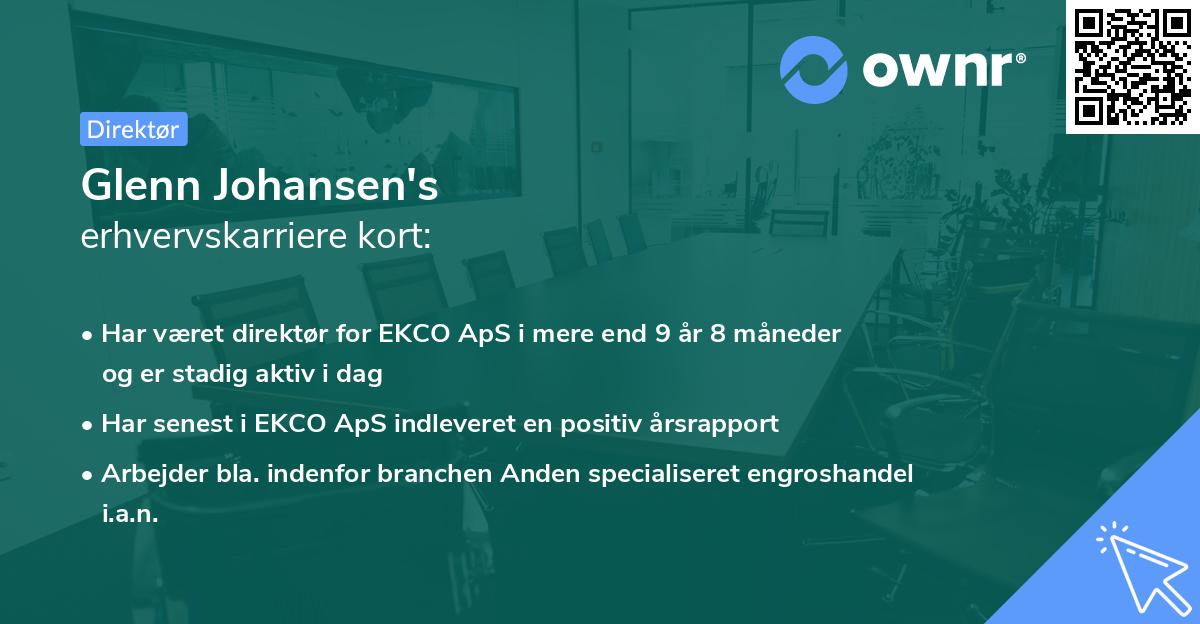 ownr®

Direktør

Glenn Johansen's
erhvervskarriere kort:

• Har været direktør for EKCO ApS i mere end 9 år 8 måneder og er stadig aktiv i dag

• Har senest i EKCO ApS indleveret en positiv årsrapport

• Arbejder bla. indenfor branchen Anden specialiseret engroshandel i.a.n.